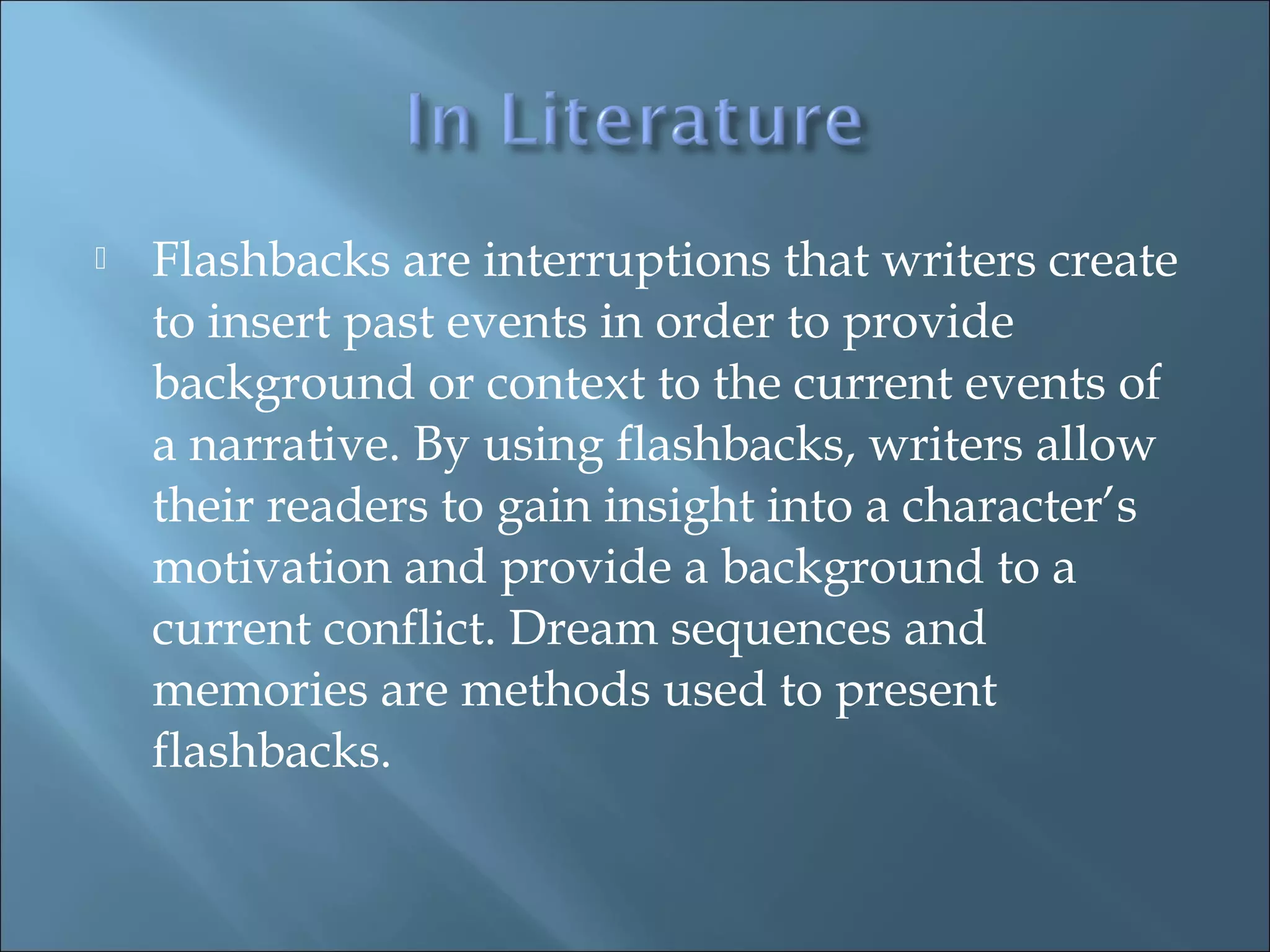 In Literature

Flashbacks are interruptions that writers create to insert past events in order to provide background or context to the current events of a narrative. By using flashbacks, writers allow their readers to gain insight into a character’s motivation and provide a background to a current conflict. Dream sequences and memories are methods used to present flashbacks.